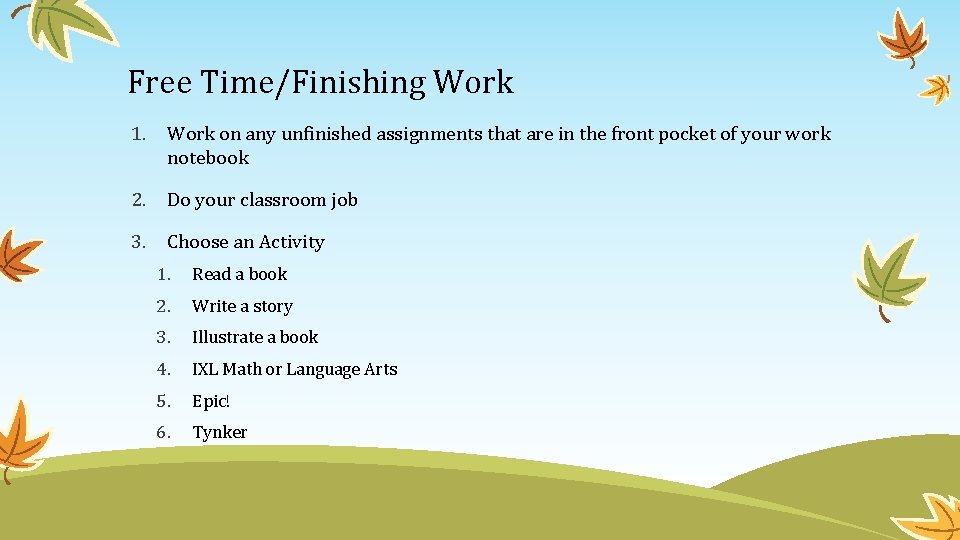 Free Time/Finishing Work

1. Work on any unfinished assignments that are in the front pocket of your work notebook

2. Do your classroom job

3. Choose an Activity

1. Read a book
2. Write a story
3. Illustrate a book
4. IXL Math or Language Arts
5. Epic!
6. Tynker